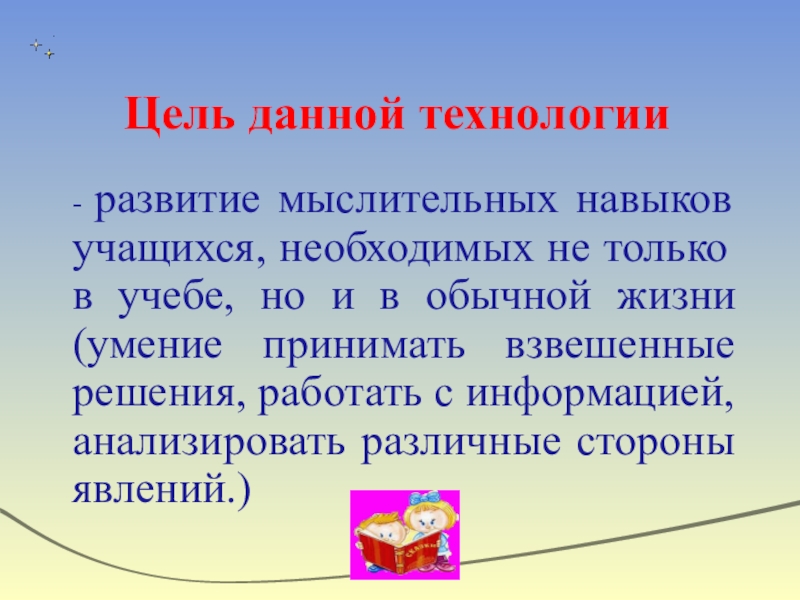 Цель данной технологии

- развитие мыслительных навыков учащихся, необходимых не только в учебе, но и в обычной жизни (умение принимать взвешенные решения, работать с информацией, анализировать различные стороны явлений.)